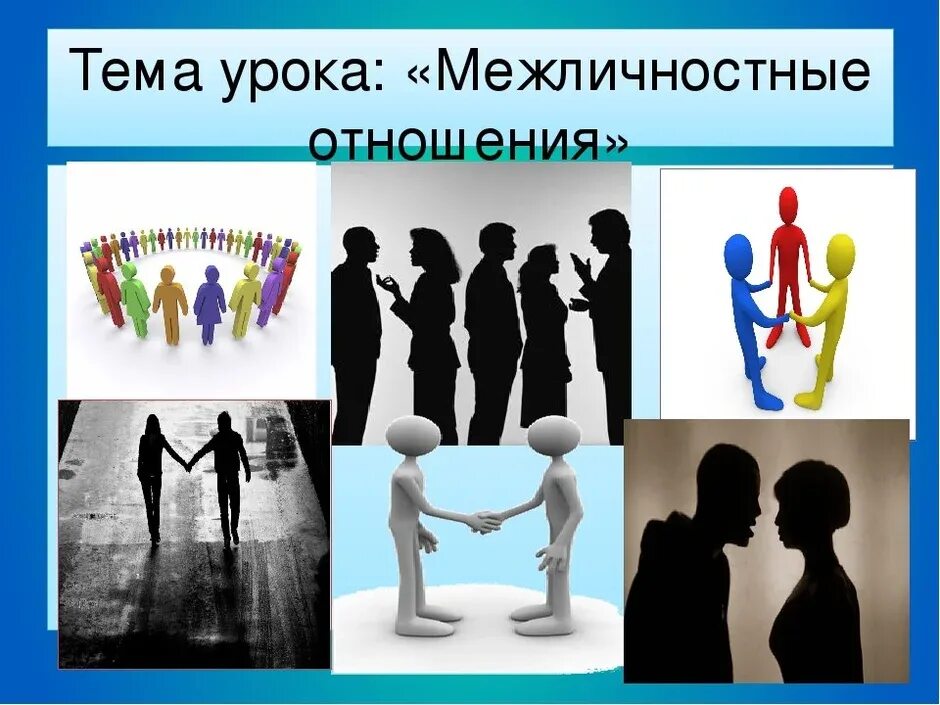 Тема урока: «Межличностные отношения»